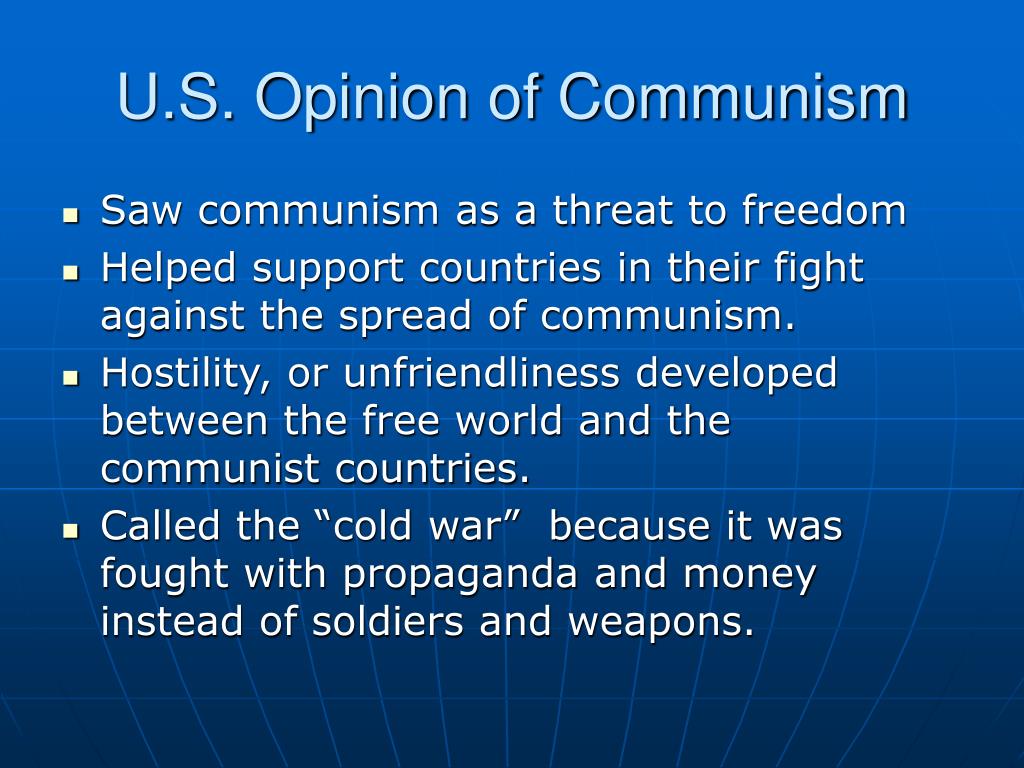 U.S. Opinion of Communism

- Saw communism as a threat to freedom
- Helped support countries in their fight against the spread of communism.
- Hostility, or unfriendliness developed between the free world and the communist countries.
- Called the “cold war”  because it was fought with propaganda and money instead of soldiers and weapons.